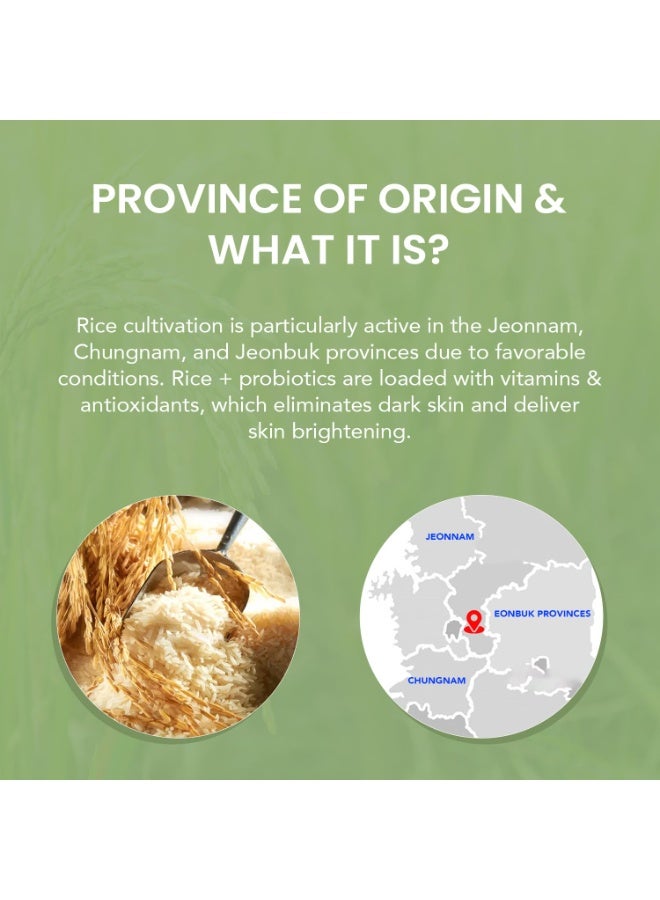 PROVINCE OF ORIGIN & WHAT IT IS?

Rice cultivation is particularly active in the Jeonnam, Chungnam, and Jeonbuk provinces due to favorable conditions. Rice + probiotics are loaded with vitamins & antioxidants, which eliminates dark skin and deliver skin brightening.

JEONNAM

EONBUK PROVINCES

CHUNGNAM